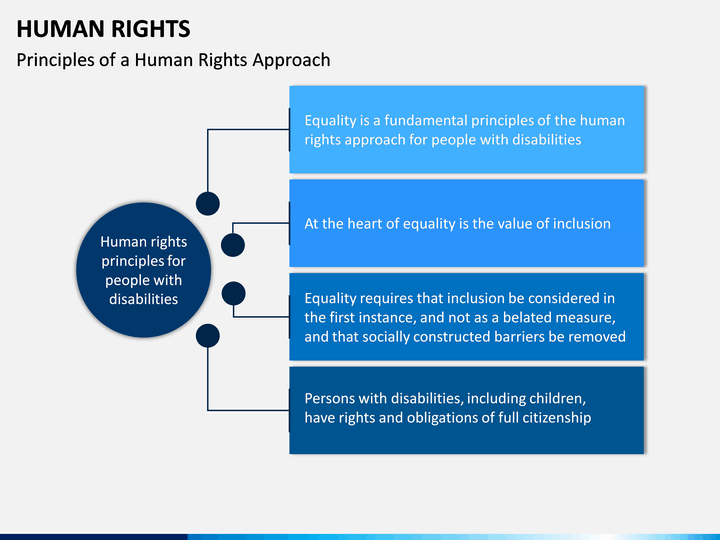 HUMAN RIGHTS

Principles of a Human Rights Approach

Human rights principles for people with disabilities

Equality is a fundamental principles of the human rights approach for people with disabilities

At the heart of equality is the value of inclusion

Equality requires that inclusion be considered in the first instance, and not as a belated measure, and that socially constructed barriers be removed

Persons with disabilities, including children, have rights and obligations of full citizenship